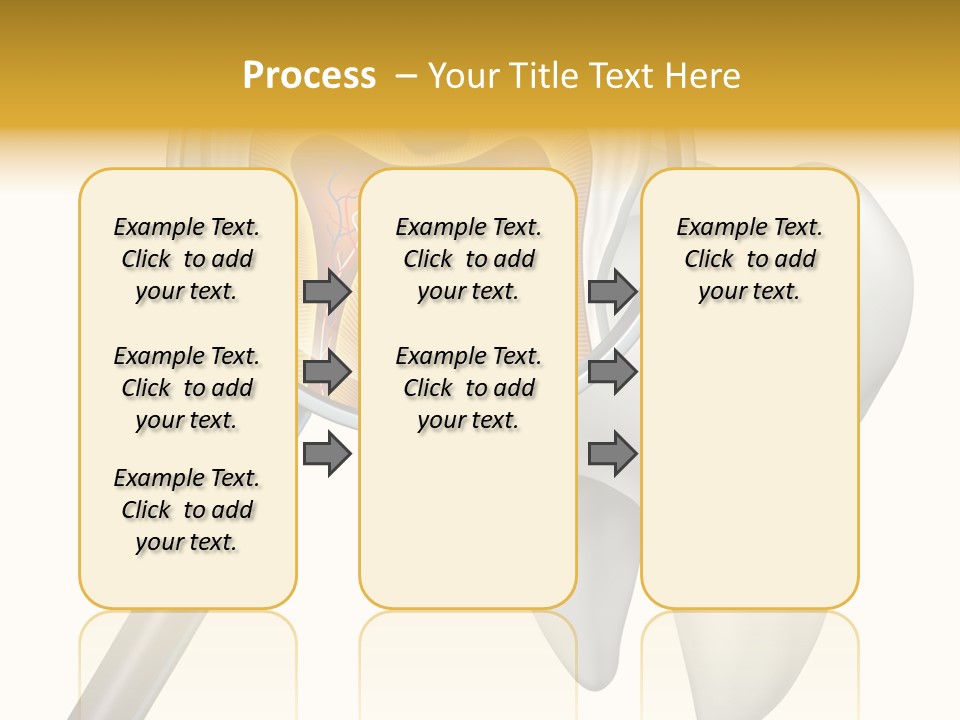 Process – Your Title Text Here

Example Text. Click to add your text.

Example Text. Click to add your text.

Example Text. Click to add your text.

Example Text. Click to add your text.

Example Text. Click to add your text.

Example Text. Click to add your text.